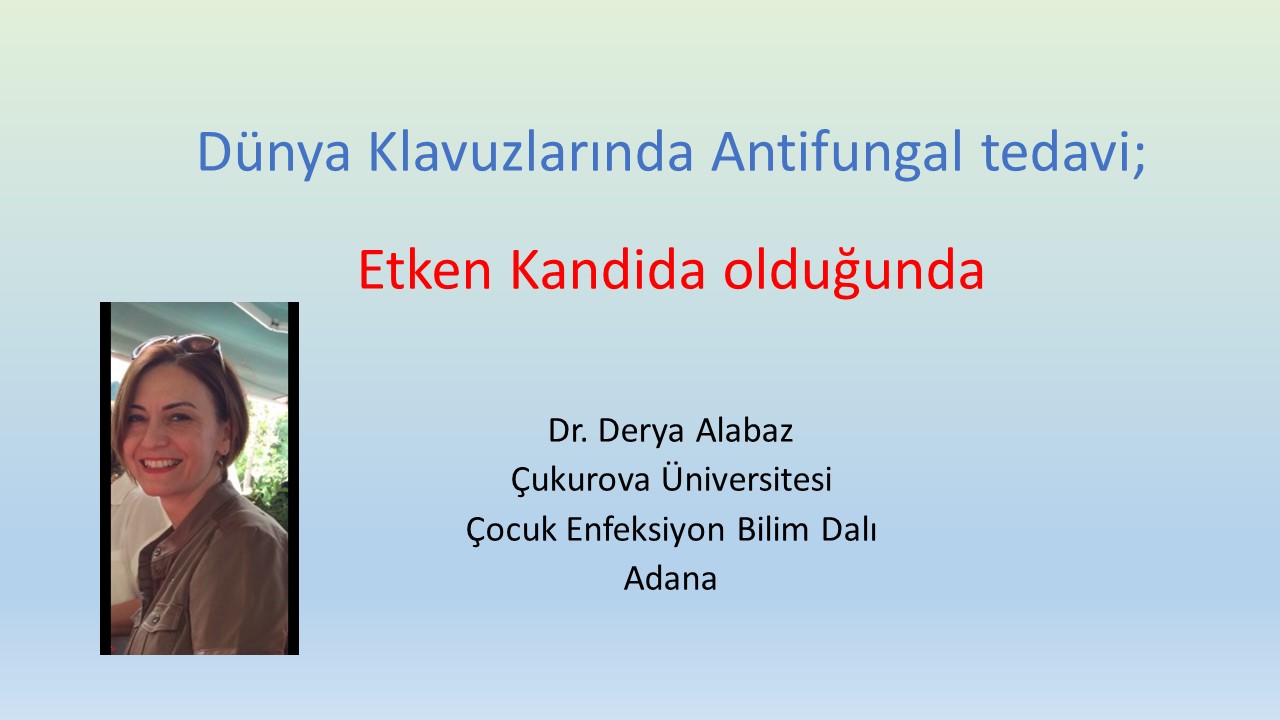 Dünya Klavuzlarında Antifungal tedavi;

Etken Kandida olduğunda

Dr. Derya Alabaz
Çukurova Üniversitesi
Çocuk Enfeksiyon Bilim Dalı
Adana